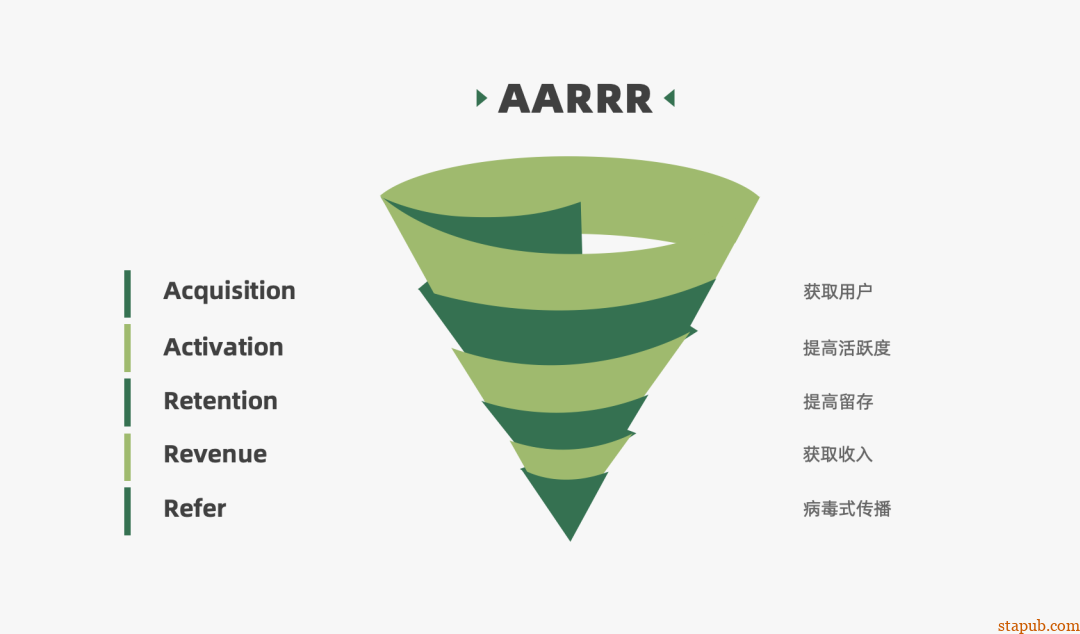 AARRR

Acquisition
Activation
Retention
Revenue
Refer

获取用户
提高活跃度
提高留存
获取收入
病毒式传播

stapub.com